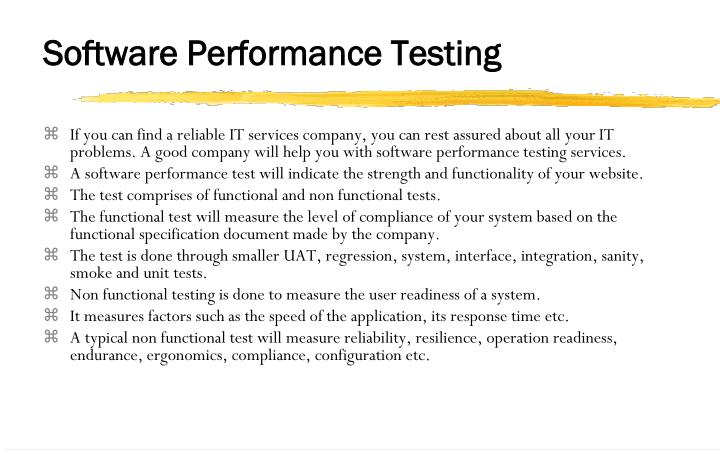 Software Performance Testing

⌘ If you can find a reliable IT services company, you can rest assured about all your IT problems. A good company will help you with software performance testing services.
⌘ A software performance test will indicate the strength and functionality of your website.
⌘ The test comprises of functional and non functional tests.
⌘ The functional test will measure the level of compliance of your system based on the functional specification document made by the company.
⌘ The test is done through smaller UAT, regression, system, interface, integration, sanity, smoke and unit tests.
⌘ Non functional testing is done to measure the user readiness of a system.
⌘ It measures factors such as the speed of the application, its response time etc.
⌘ A typical non functional test will measure reliability, resilience, operation readiness, endurance, ergonomics, compliance, configuration etc.